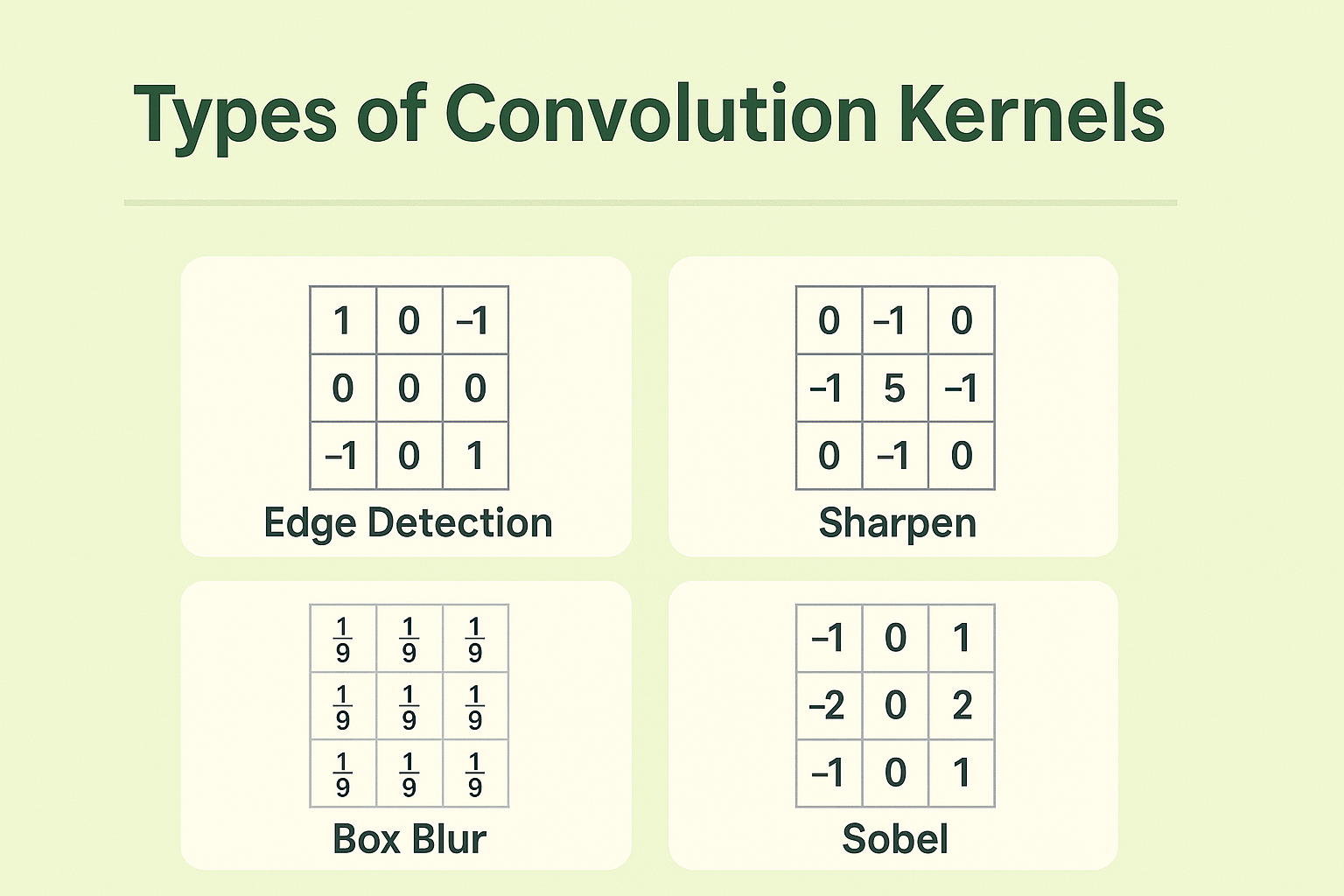 Types of Convolution Kernels

| 1 | 0 | –1 |
|---|---|---|
| 0 | 0 | 0 |
| –1 | 0 | 1 |

Edge Detection

| 0 | –1 | 0 |
|---|---|---|
| –1 | 5 | –1 |
| 0 | –1 | 0 |

Sharpen

| $\frac{1}{9}$ | $\frac{1}{9}$ | $\frac{1}{9}$ |
|---|---|---|
| $\frac{1}{9}$ | $\frac{1}{9}$ | $\frac{1}{9}$ |
| $\frac{1}{9}$ | $\frac{1}{9}$ | $\frac{1}{9}$ |

Box Blur

| –1 | 0 | 1 |
|---|---|---|
| –2 | 0 | 2 |
| –1 | 0 | 1 |

Sobel